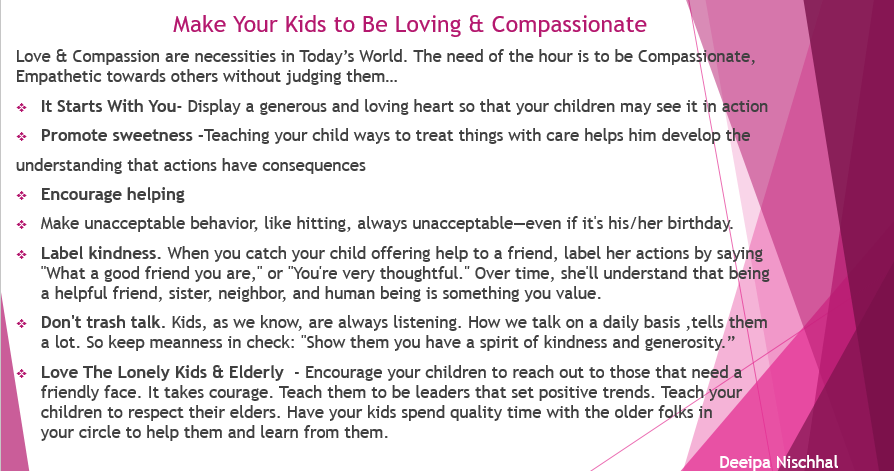 Make Your Kids to Be Loving & Compassionate

Love & Compassion are necessities in Today's World. The need of the hour is to be Compassionate, Empathetic towards others without judging them…

❖ It Starts With You- Display a generous and loving heart so that your children may see it in action

❖ Promote sweetness -Teaching your child ways to treat things with care helps him develop the understanding that actions have consequences

❖ Encourage helping

❖ Make unacceptable behavior, like hitting, always unacceptable—even if it's his/her birthday.

❖ Label kindness. When you catch your child offering help to a friend, label her actions by saying "What a good friend you are," or "You're very thoughtful." Over time, she'll understand that being a helpful friend, sister, neighbor, and human being is something you value.

❖ Don't trash talk. Kids, as we know, are always listening. How we talk on a daily basis ,tells them a lot. So keep meanness in check: "Show them you have a spirit of kindness and generosity."

❖ Love The Lonely Kids & Elderly - Encourage your children to reach out to those that need a friendly face. It takes courage. Teach them to be leaders that set positive trends. Teach your children to respect their elders. Have your kids spend quality time with the older folks in your circle to help them and learn from them.

Deeipa Nischhal